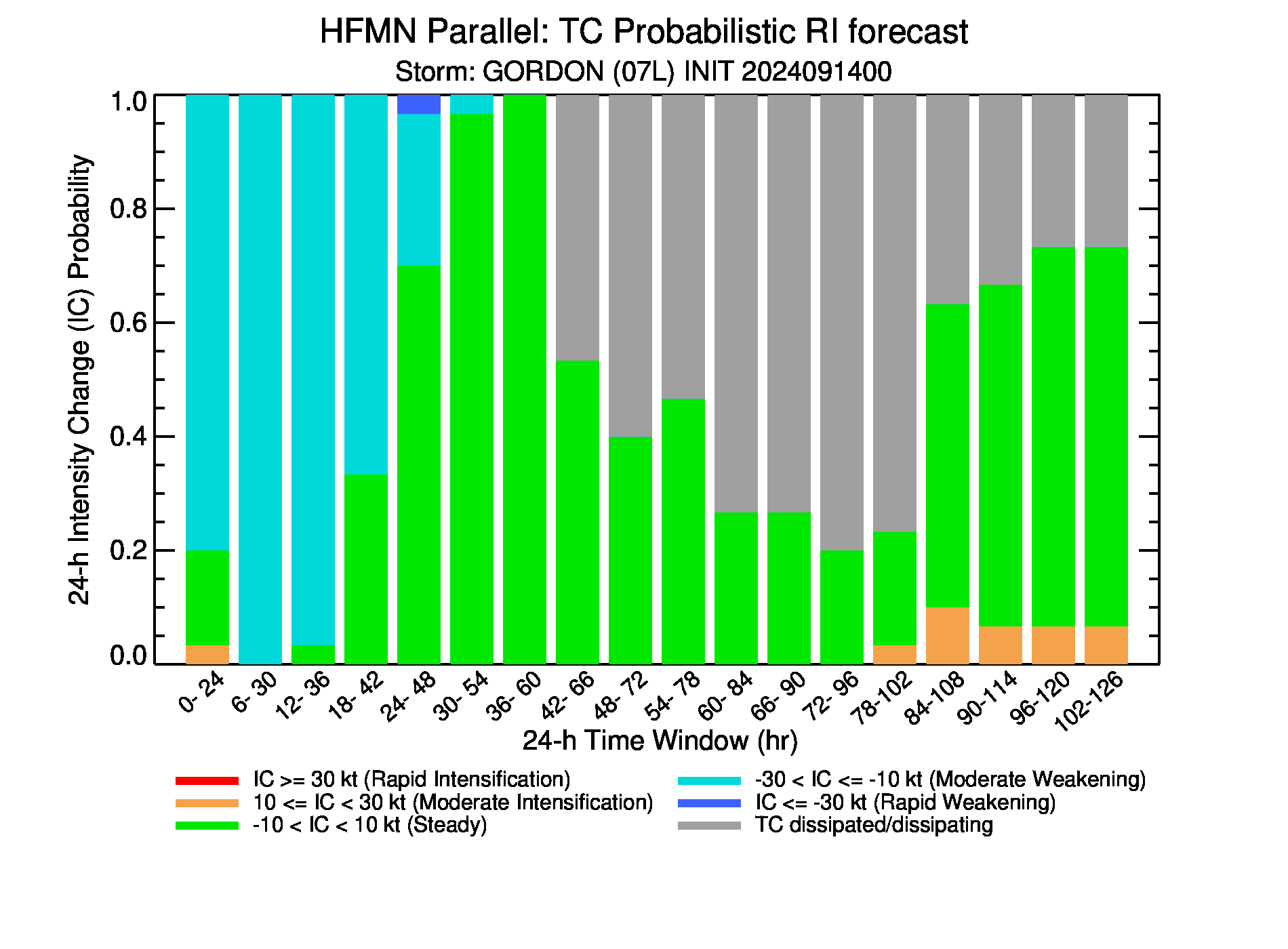 HFMN Parallel: TC Probabilistic RI forecast
Storm: GORDON (07L) INIT 2024091400

24-h Intensity Change (IC) Probability

1.0
0.8
0.6
0.4
0.2
0.0

0- 24
6- 30
12- 36
18- 42
24- 48
30- 54
36- 60
42- 66
48- 72
54- 78
60- 84
66- 90
72- 96
78-102
84-108
90-114
96-120
102-126

24-h Time Window (hr)

IC >= 30 kt (Rapid Intensification)
10 <= IC < 30 kt (Moderate Intensification)
-10 < IC < 10 kt (Steady)
-30 < IC <= -10 kt (Moderate Weakening)
IC <= -30 kt (Rapid Weakening)
TC dissipated/dissipating